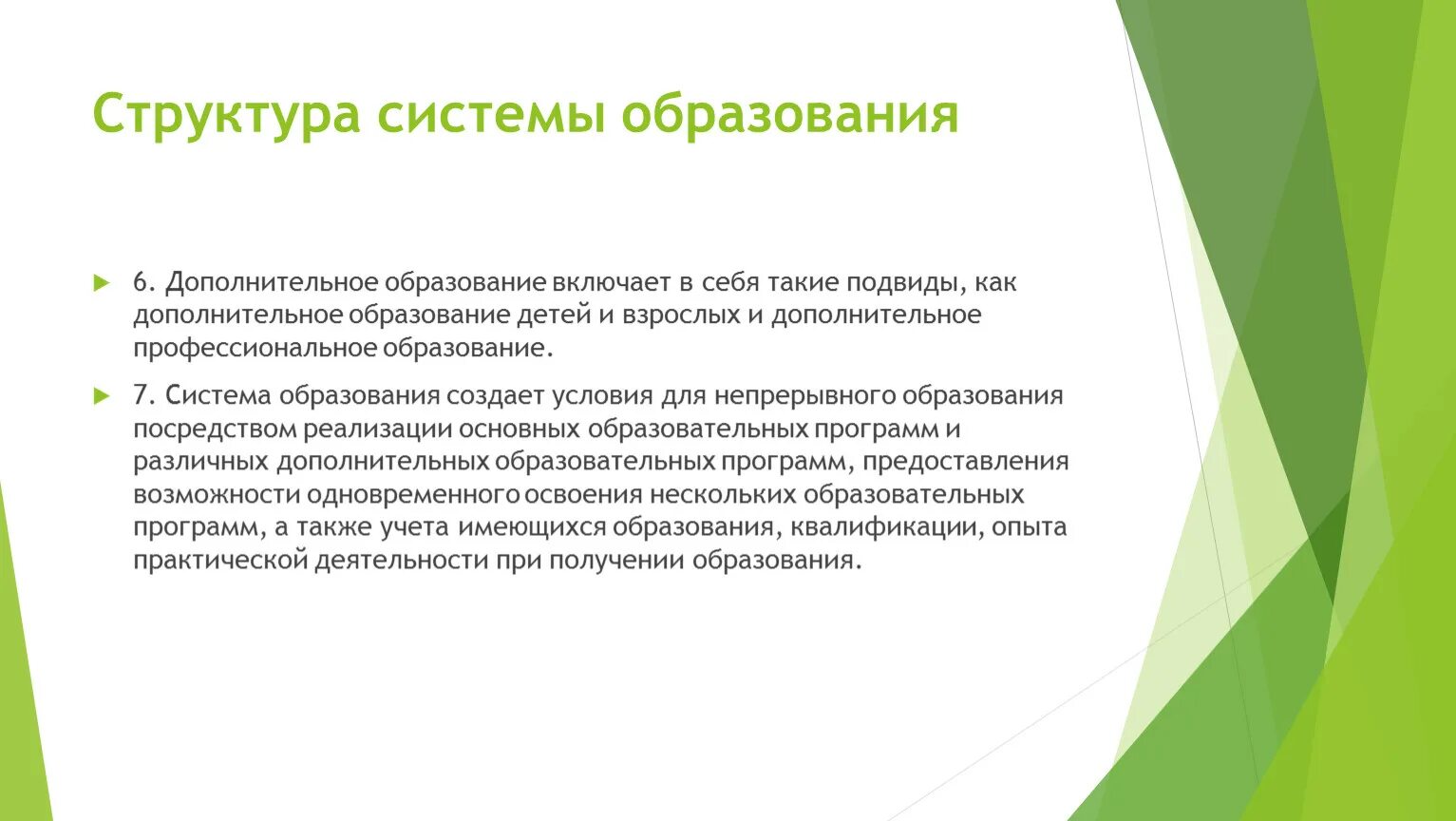 Структура системы образования

6. Дополнительное образование включает в себя такие подвиды, как дополнительное образование детей и взрослых и дополнительное профессиональное образование.

7. Система образования создает условия для непрерывного образования посредством реализации основных образовательных программ и различных дополнительных образовательных программ, предоставления возможности одновременного освоения нескольких образовательных программ, а также учета имеющихся образования, квалификации, опыта практической деятельности при получении образования.